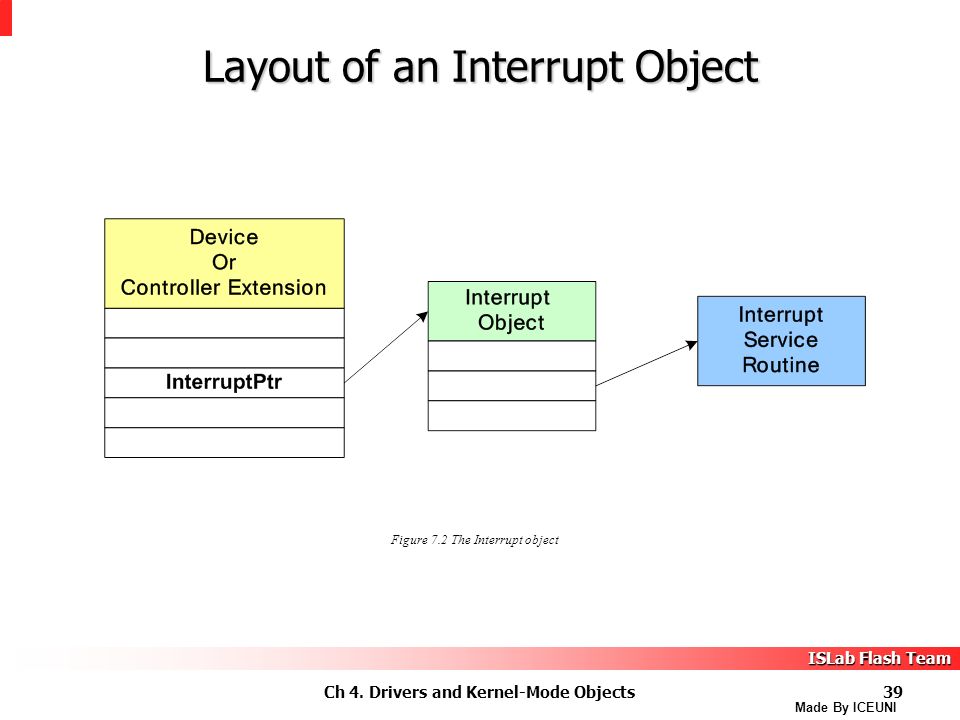 Layout of an Interrupt Object

Device
Or
Controller Extension

InterruptPtr

Interrupt
Object

Interrupt
Service
Routine

Figure 7.2 The Interrupt object

ISLab Flash Team

Ch 4. Drivers and Kernel-Mode Objects

39

Made By ICEUNI